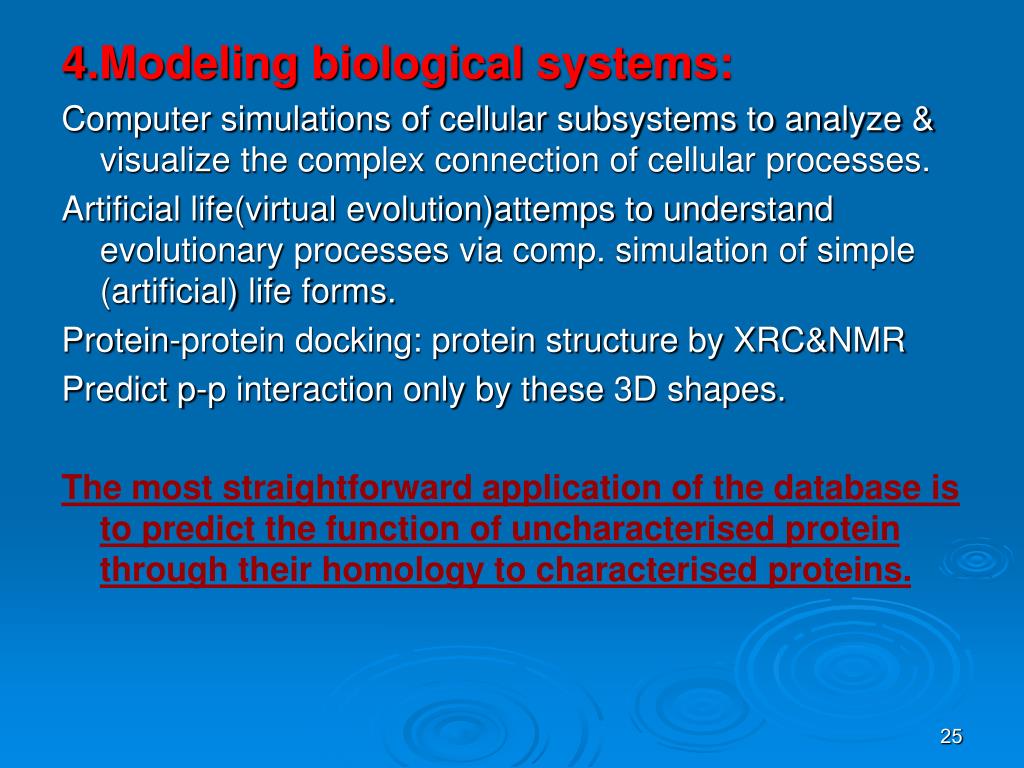 4.Modeling biological systems:

Computer simulations of cellular subsystems to analyze & visualize the complex connection of cellular processes.

Artificial life(virtual evolution)attemps to understand evolutionary processes via comp. simulation of simple (artificial) life forms.

Protein-protein docking: protein structure by XRC&NMR

Predict p-p interaction only by these 3D shapes.

The most straightforward application of the database is to predict the function of uncharacterised protein through their homology to characterised proteins.

25